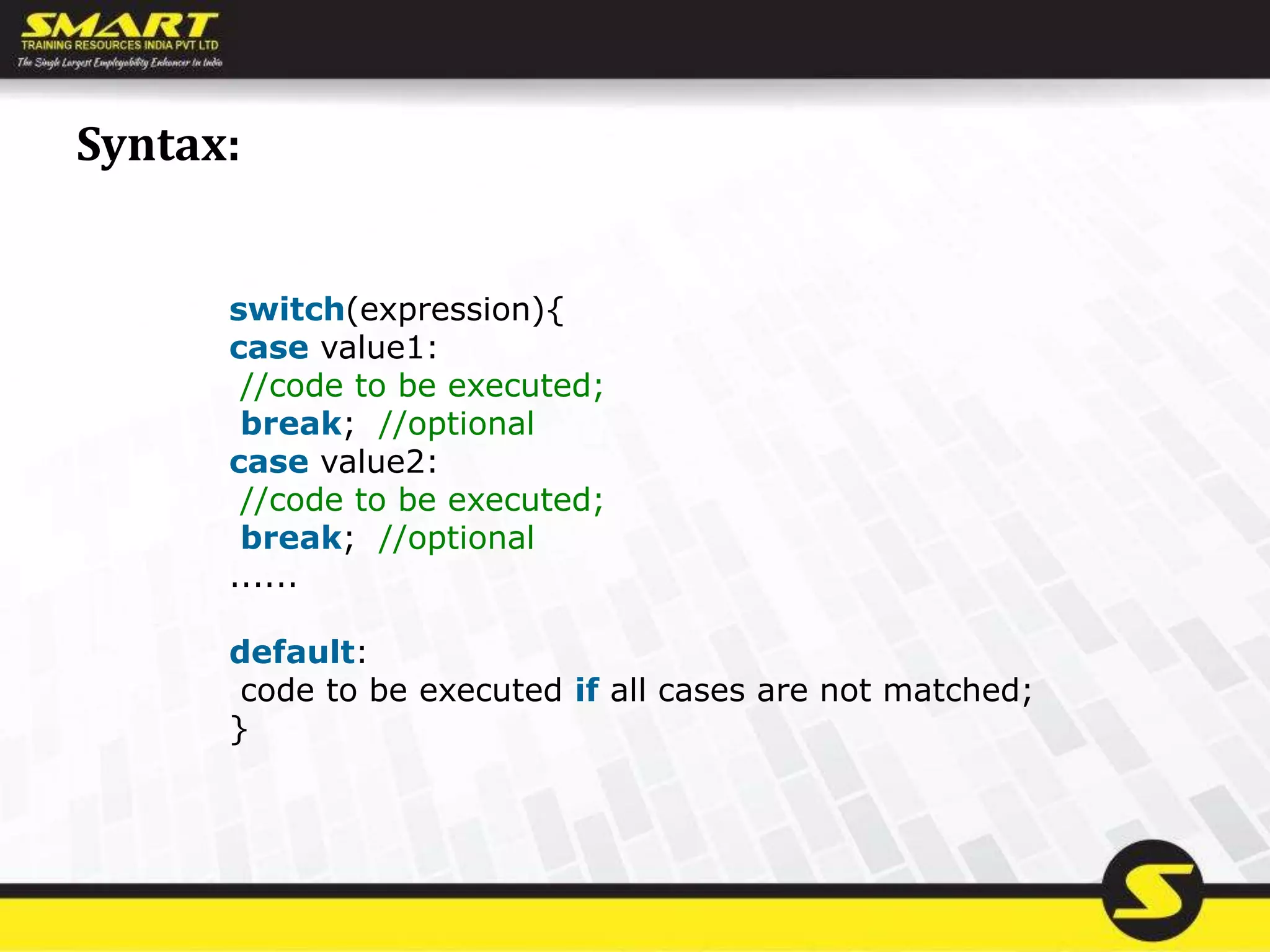 SMART
TRAINING RESOURCES INDIA PVT LTD
The Single Largest Employability Enhancer in India

Syntax:

switch(expression){
case value1:
 //code to be executed;
 break;  //optional
case value2:
 //code to be executed;
 break;  //optional
......

default:
 code to be executed if all cases are not matched;
}

S